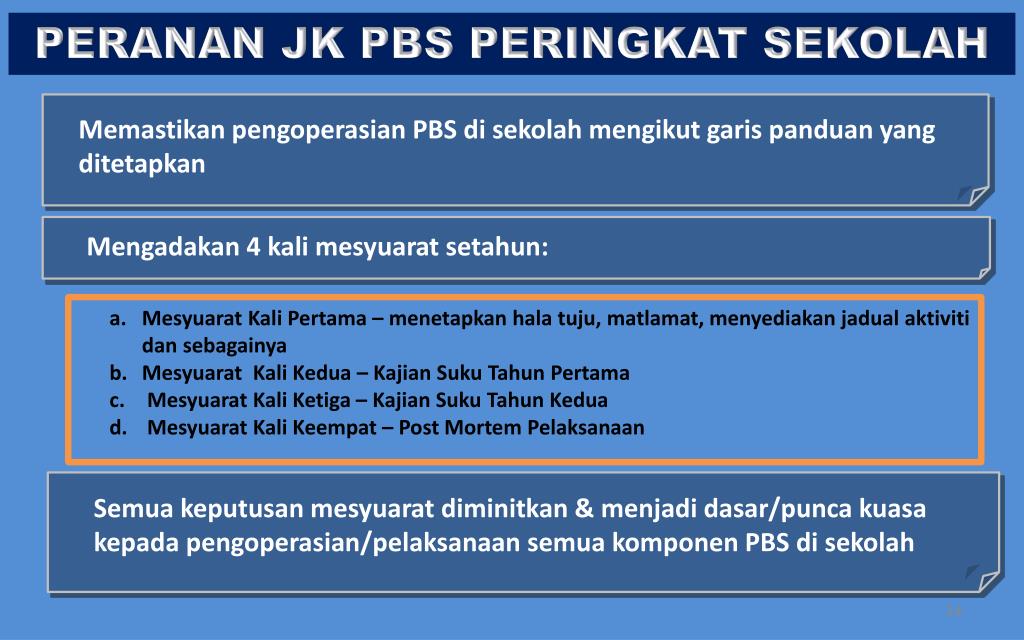 PERANAN JK PBS PERINGKAT SEKOLAH

Memastikan pengoperasian PBS di sekolah mengikut garis panduan yang ditetapkan

Mengadakan 4 kali mesyuarat setahun:

a. Mesyuarat Kali Pertama – menetapkan hala tuju, matlamat, menyediakan jadual aktiviti dan sebagainya
b. Mesyuarat Kali Kedua – Kajian Suku Tahun Pertama
c. Mesyuarat Kali Ketiga – Kajian Suku Tahun Kedua
d. Mesyuarat Kali Keempat – Post Mortem Pelaksanaan

Semua keputusan mesyuarat diminitkan & menjadi dasar/punca kuasa kepada pengoperasian/pelaksanaan semua komponen PBS di sekolah

14